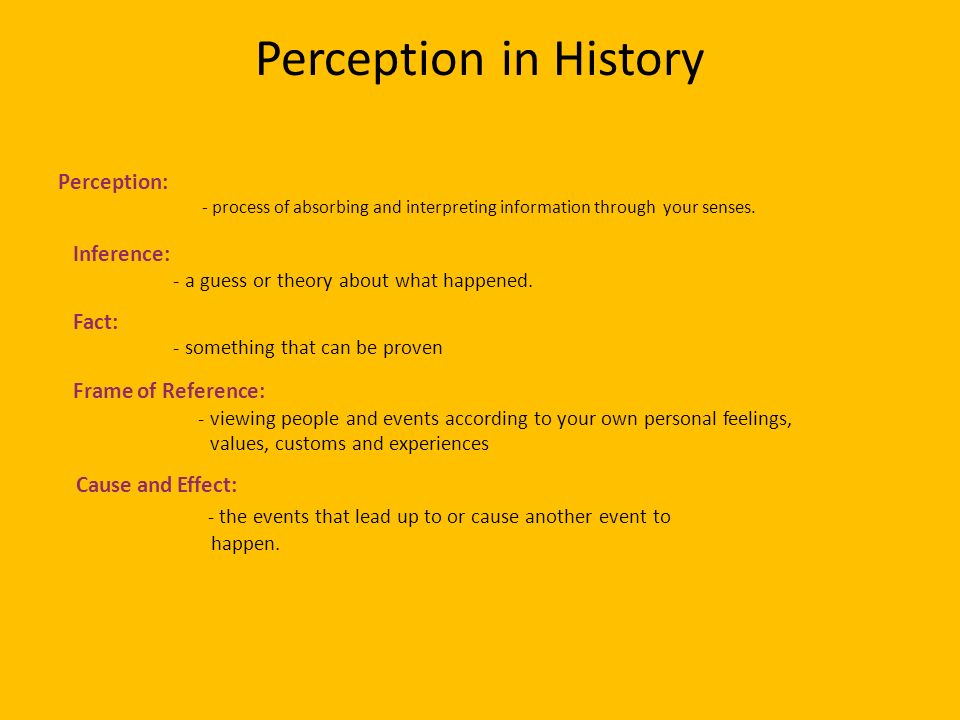 Perception in History

Perception:
- process of absorbing and interpreting information through your senses.

Inference:
- a guess or theory about what happened.

Fact:
- something that can be proven

Frame of Reference:
- viewing people and events according to your own personal feelings, values, customs and experiences

Cause and Effect:
- the events that lead up to or cause another event to happen.